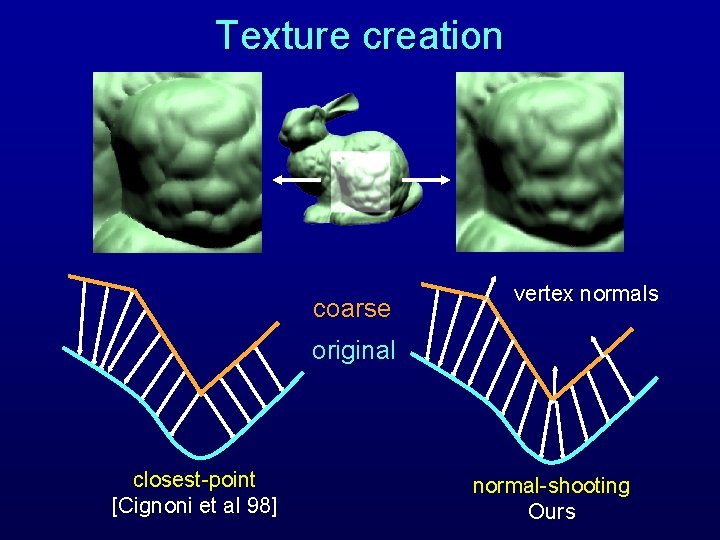 Texture creation

coarse

original

vertex normals

closest-point
[Cignoni et al 98]

normal-shooting
Ours